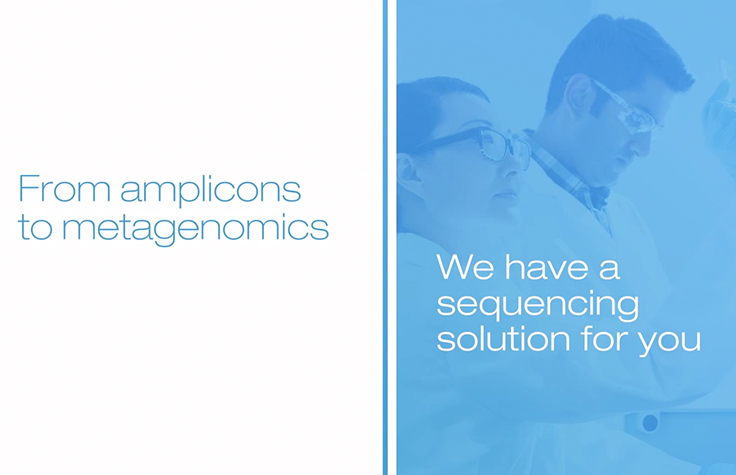 From amplicons to metagenomics

We have a sequencing solution for you